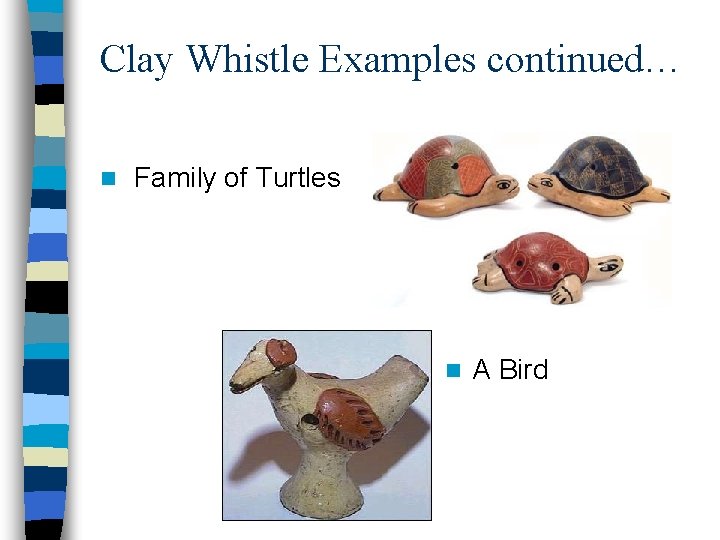 Clay Whistle Examples continued…

Family of Turtles

A Bird